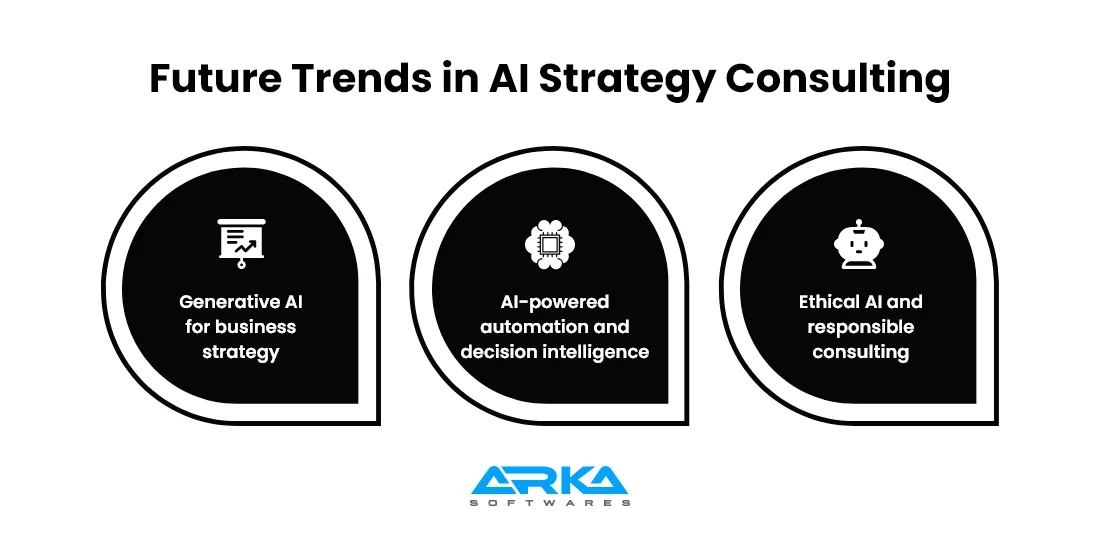 Future Trends in AI Strategy Consulting

Generative AI for business strategy

AI-powered automation and decision intelligence

Ethical AI and responsible consulting

ARKA
SOFTWARES